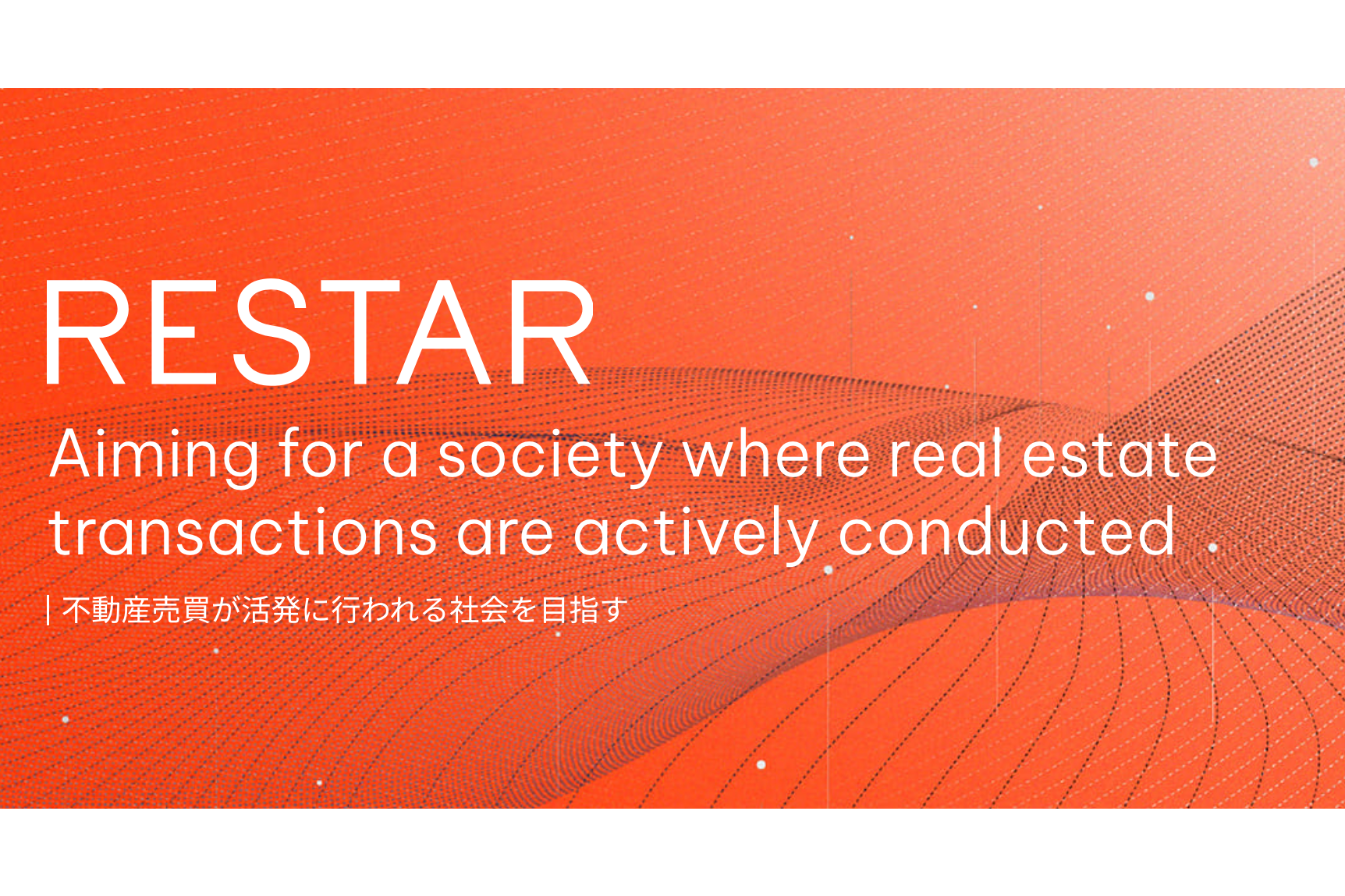 RESTAR

Aiming for a society where real estate transactions are actively conducted

| 不動産売買が活発に行われる社会を目指す